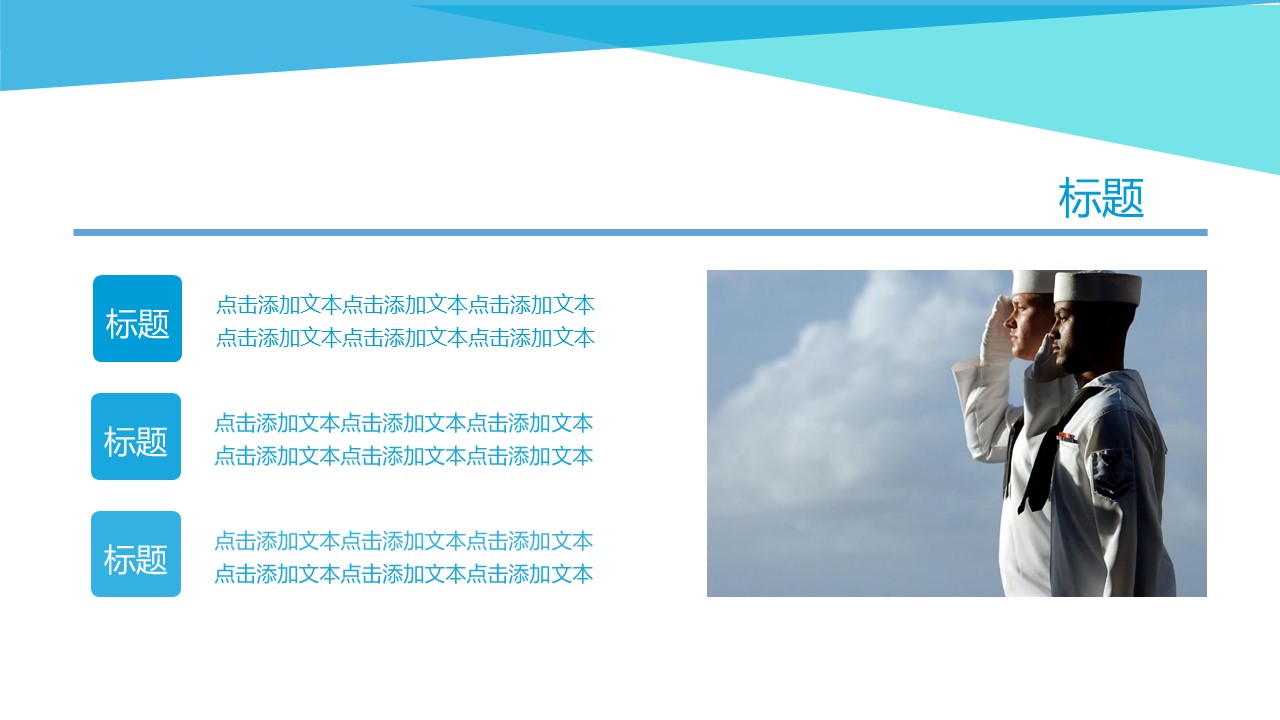 标题

标题

点击添加文本点击添加文本点击添加文本
点击添加文本点击添加文本点击添加文本

标题

点击添加文本点击添加文本点击添加文本
点击添加文本点击添加文本点击添加文本

标题

点击添加文本点击添加文本点击添加文本
点击添加文本点击添加文本点击添加文本